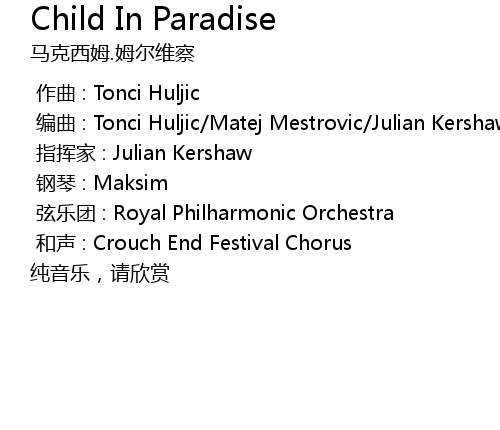 Child In Paradise
马克西姆.姆尔维察

作曲 : Tonci Huljic
编曲 : Tonci Huljic/Matej Mestrovic/Julian Kershaw
指挥家 : Julian Kershaw
钢琴 : Maksim
弦乐团 : Royal Philharmonic Orchestra
和声 : Crouch End Festival Chorus
纯音乐，请欣赏